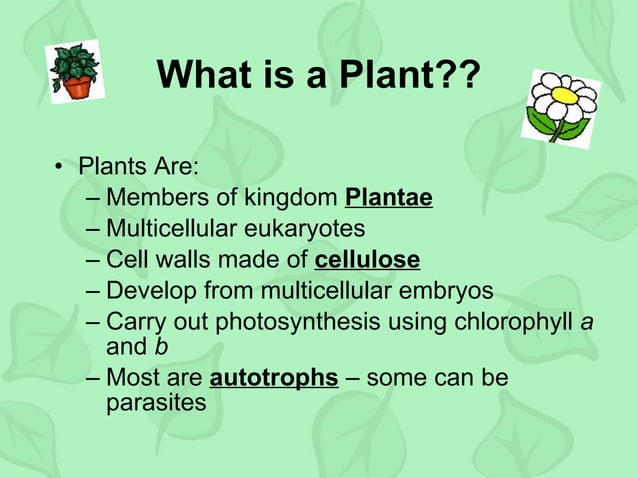 What is a Plant??

• Plants Are:
– Members of kingdom Plantae
– Multicellular eukaryotes
– Cell walls made of cellulose
– Develop from multicellular embryos
– Carry out photosynthesis using chlorophyll a and b
– Most are autotrophs – some can be parasites